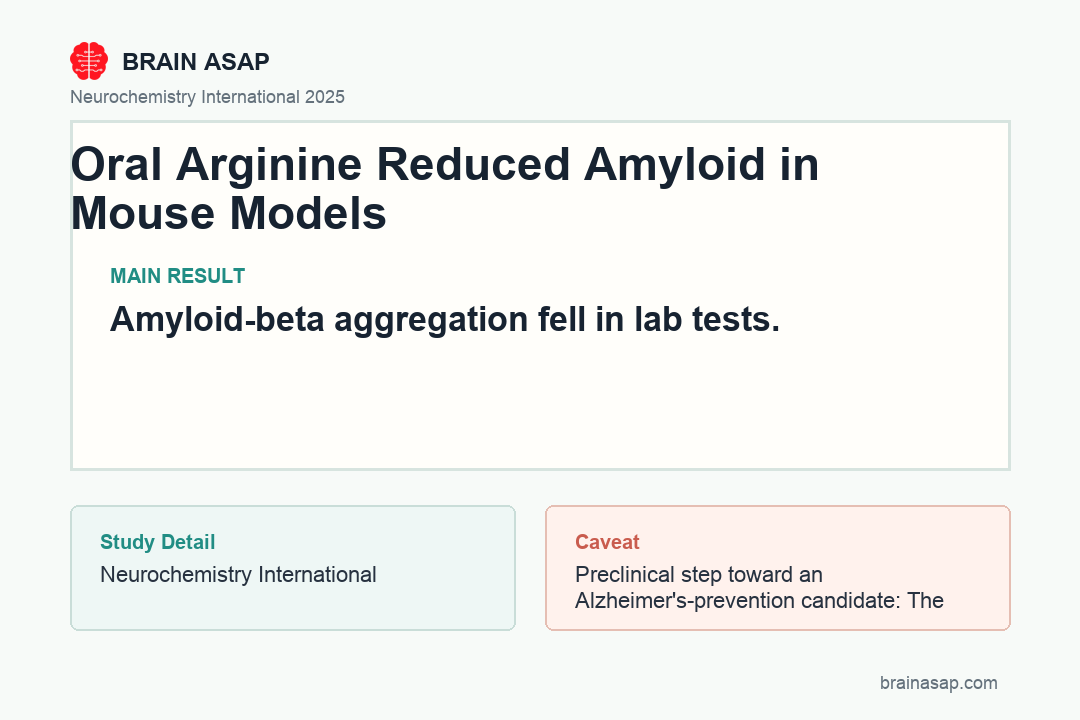 BRAIN ASAP

Neurochemistry International 2025

Oral Arginine Reduced Amyloid in Mouse Models

MAIN RESULT

Amyloid-beta aggregation fell in lab tests.

Study Detail

Neurochemistry International

Caveat

Preclinical step toward an Alzheimer's-prevention candidate: The

brainasap.com